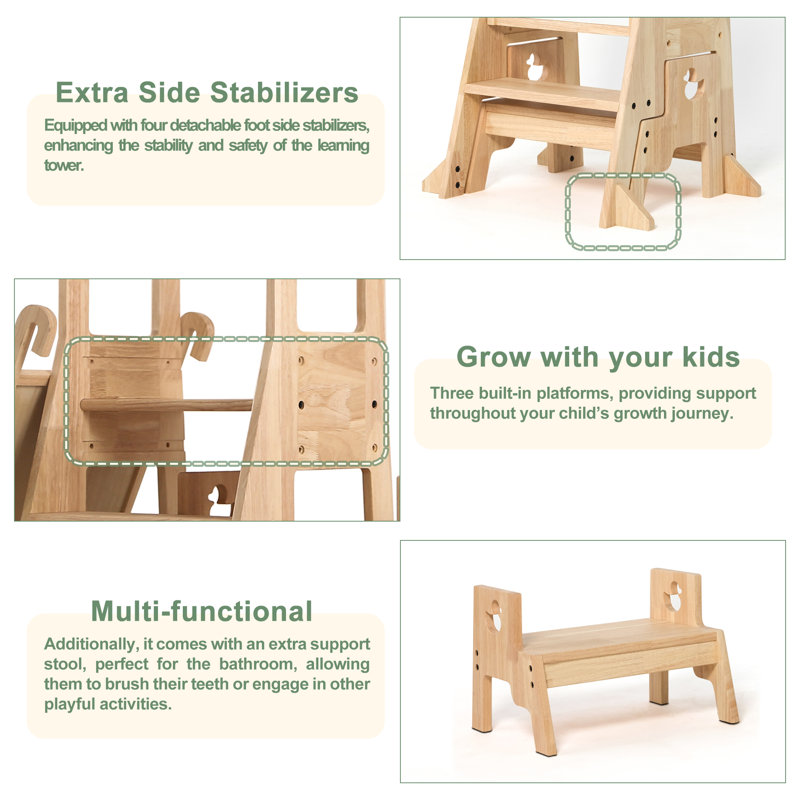 Extra Side Stabilizers

Equipped with four detachable foot side stabilizers, enhancing the stability and safety of the learning tower.

Grow with your kids

Three built-in platforms, providing support throughout your child's growth journey.

Multi-functional

Additionally, it comes with an extra support stool, perfect for the bathroom, allowing them to brush their teeth or engage in other playful activities.